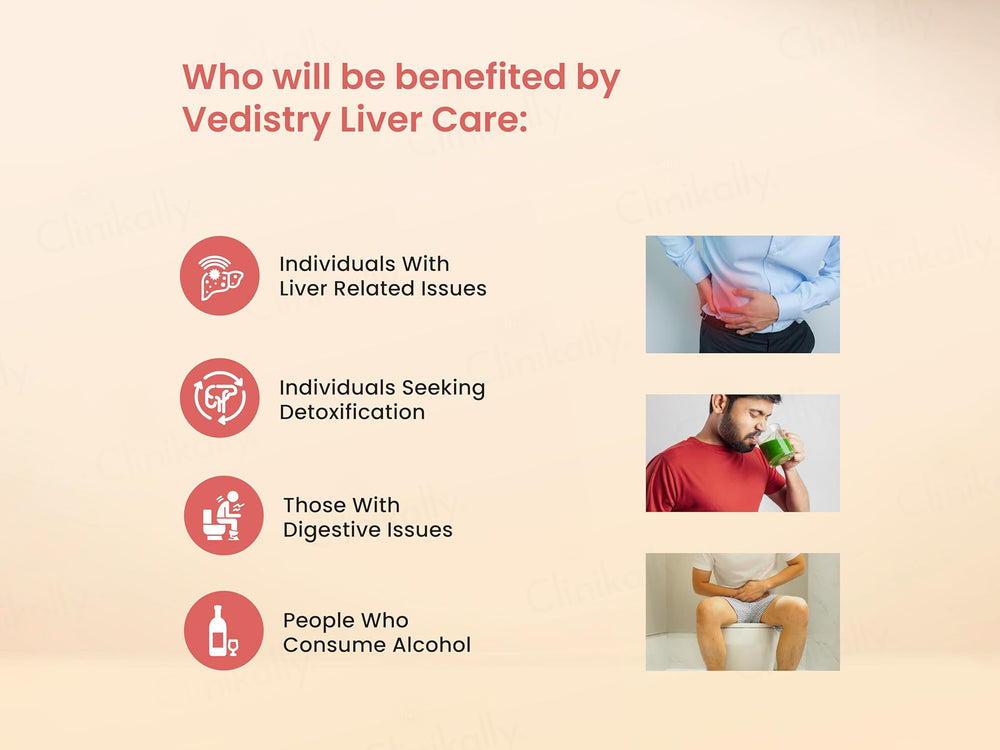 Who will be benefited by Vedistry Liver Care:

Individuals With Liver Related Issues

Individuals Seeking Detoxification

Those With Digestive Issues

People Who Consume Alcohol

Clinikally